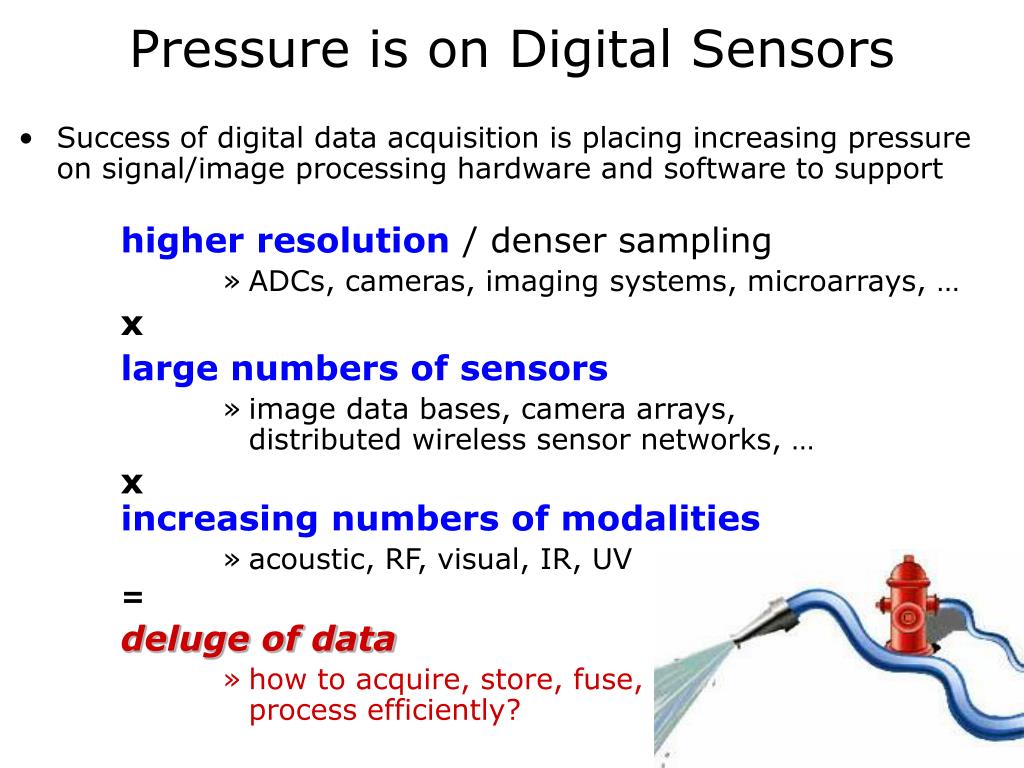 Pressure is on Digital Sensors

• Success of digital data acquisition is placing increasing pressure on signal/image processing hardware and software to support

higher resolution / denser sampling

» ADCs, cameras, imaging systems, microarrays, …

x

large numbers of sensors

» image data bases, camera arrays, distributed wireless sensor networks, …

x

increasing numbers of modalities

» acoustic, RF, visual, IR, UV

=

deluge of data

» how to acquire, store, fuse, process efficiently?